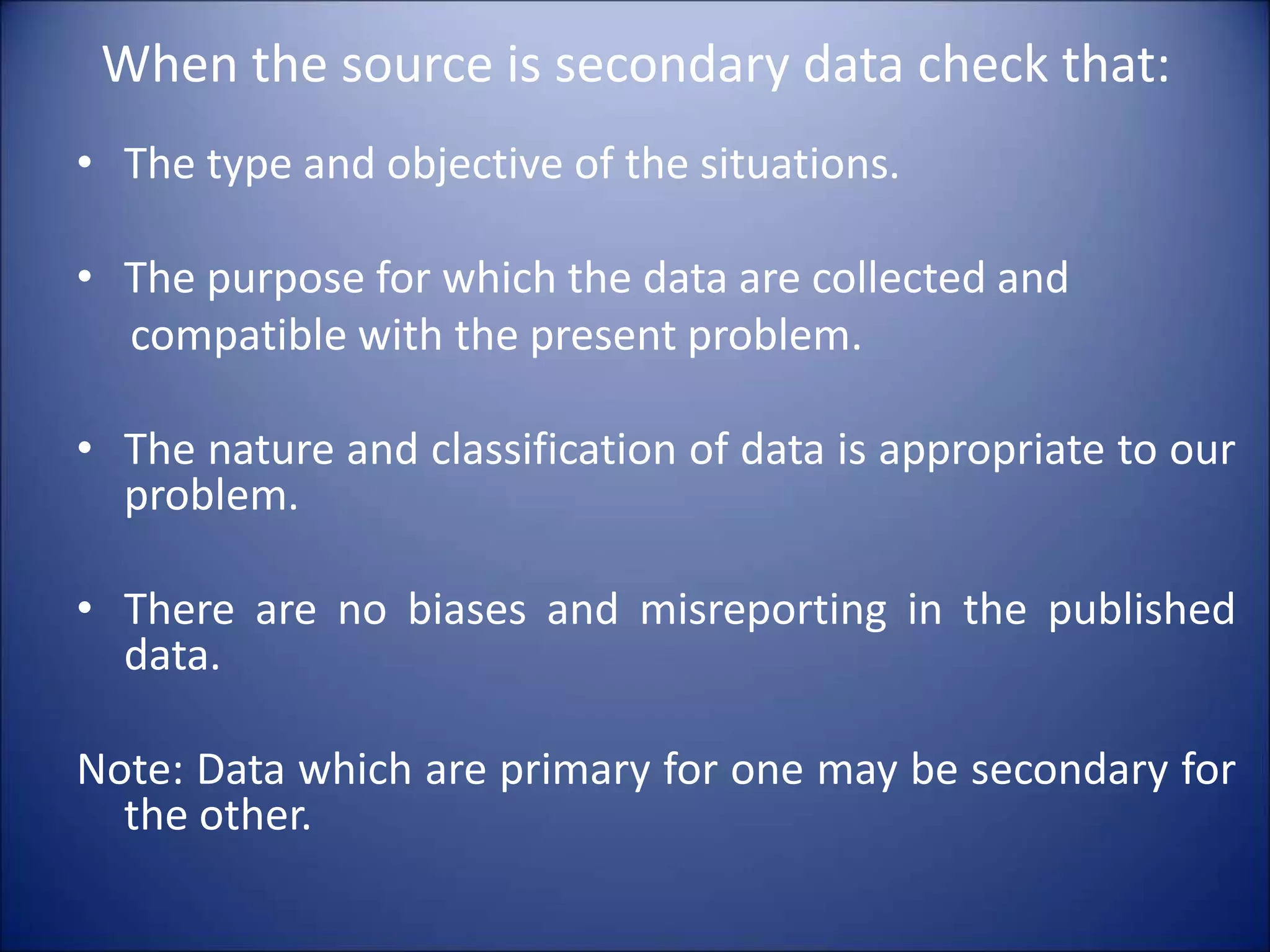 When the source is secondary data check that:

• The type and objective of the situations.

• The purpose for which the data are collected and compatible with the present problem.

• The nature and classification of data is appropriate to our problem.

• There are no biases and misreporting in the published data.

Note: Data which are primary for one may be secondary for the other.